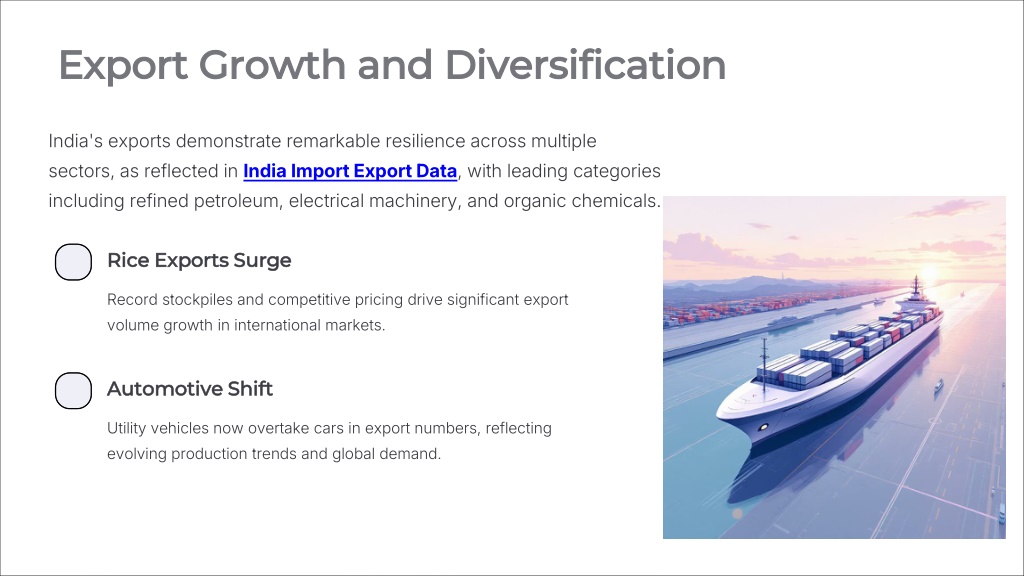 Export Growth and Diversification

India's exports demonstrate remarkable resilience across multiple sectors, as reflected in India Import Export Data, with leading categories including refined petroleum, electrical machinery, and organic chemicals.

Rice Exports Surge

Record stockpiles and competitive pricing drive significant export volume growth in international markets.

Automotive Shift

Utility vehicles now overtake cars in export numbers, reflecting evolving production trends and global demand.